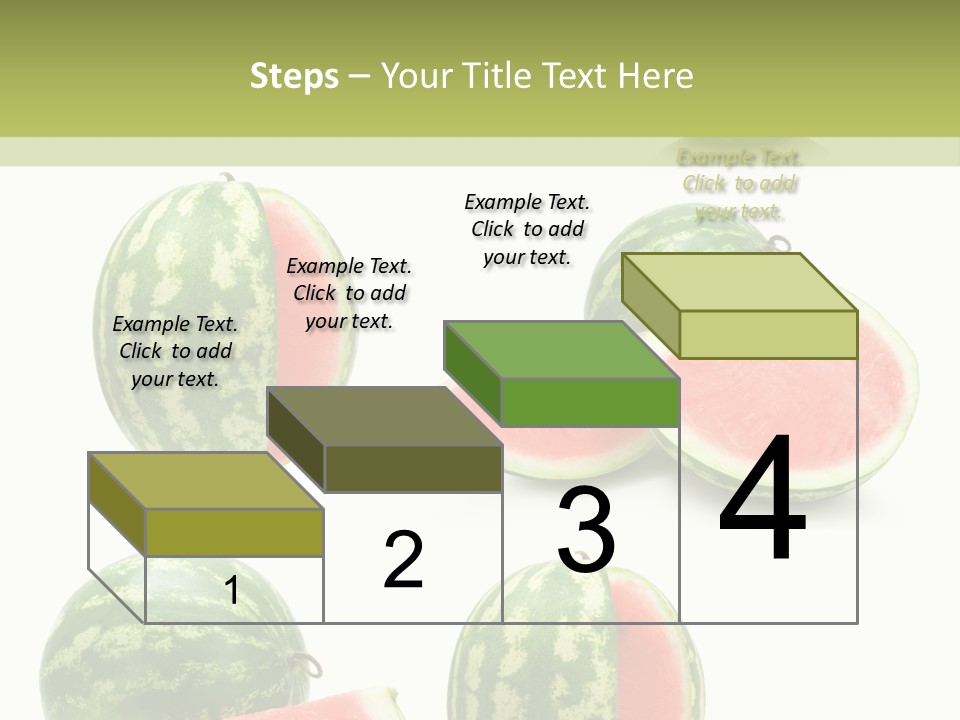 Steps – Your Title Text Here

Example Text. Click to add your text.

Example Text. Click to add your text.

Example Text. Click to add your text.

Example Text. Click to add your text.

1

2

3

4